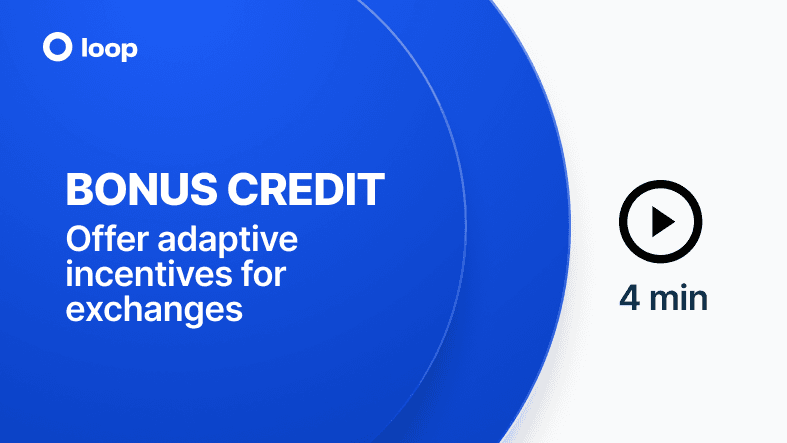 loop

BONUS CREDIT

Offer adaptive incentives for exchanges

4 min